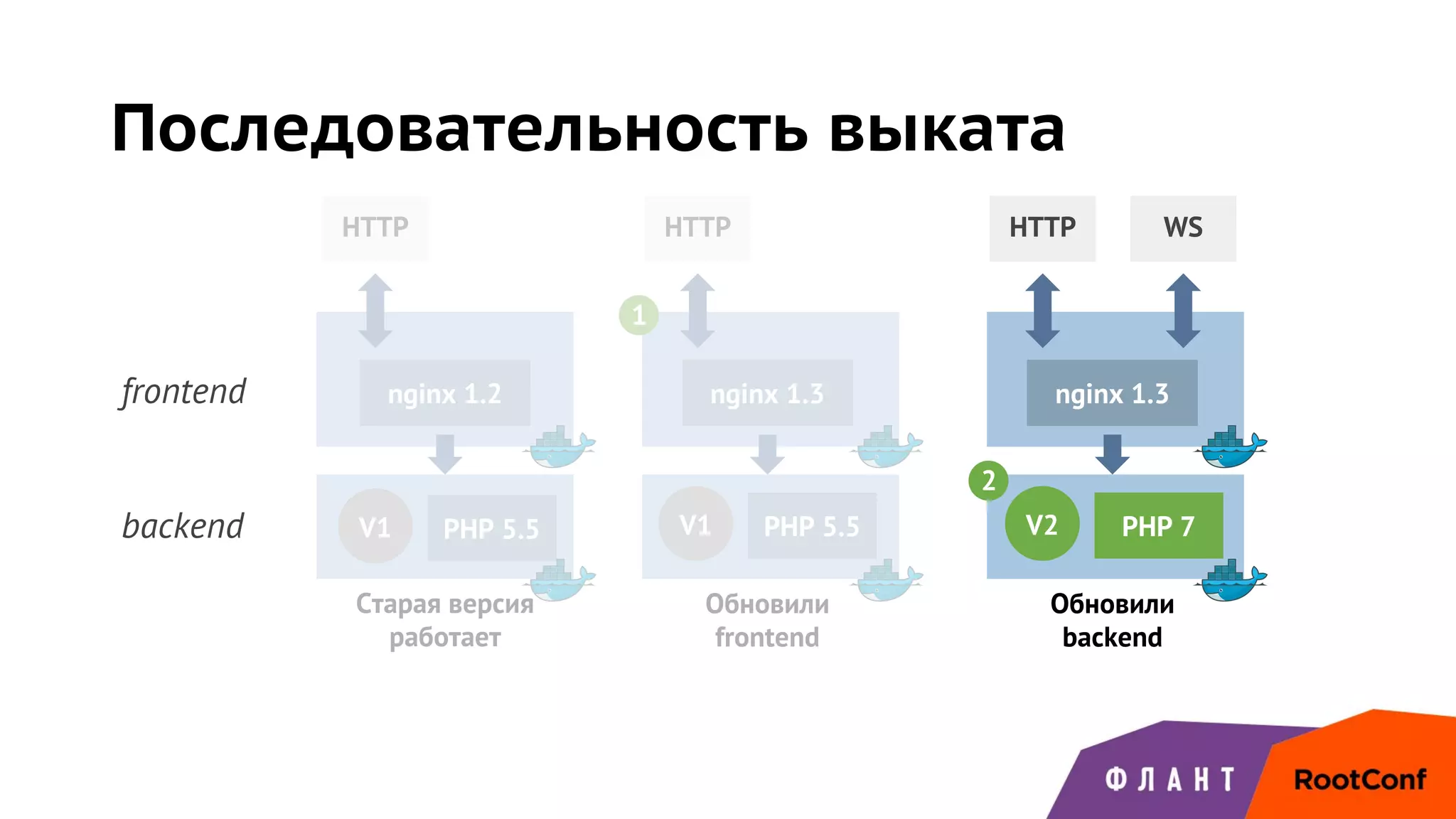 Последовательность выката

frontend

backend

HTTP

nginx 1.2

V1

PHP 5.5

Старая версия работает

HTTP

1

nginx 1.3

V1

PHP 5.5

Обновили frontend

HTTP

WS

nginx 1.3

2

V2

PHP 7

Обновили backend

ФЛАНТ

RootConf